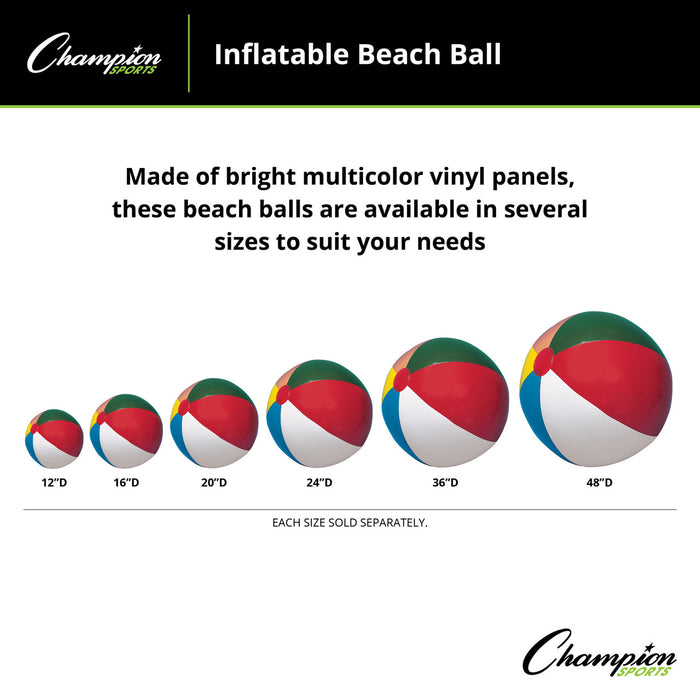 Champion SPORTS

Inflatable Beach Ball

Made of bright multicolor vinyl panels, these beach balls are available in several sizes to suit your needs

12"D

16"D

20"D

24"D

36"D

48"D

EACH SIZE SOLD SEPARATELY.

Champion SPORTS